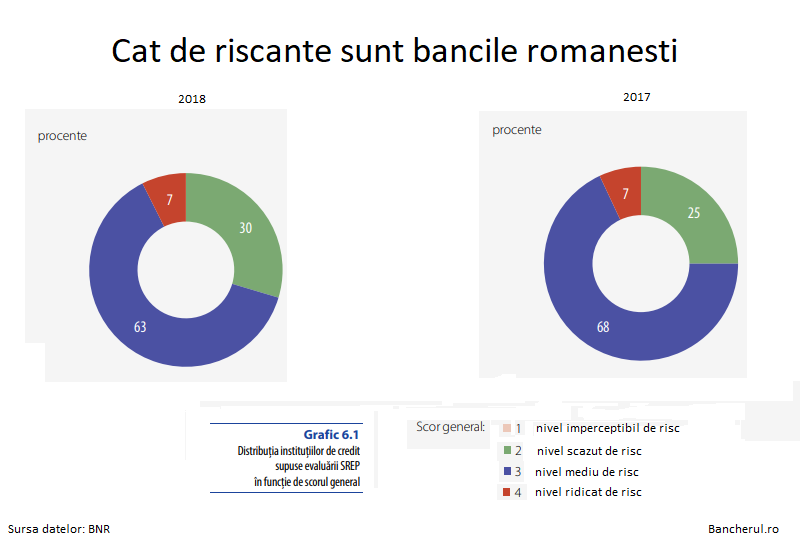 Cat de riscante sunt bancile romanesti

2018

procente

7
30
63

2017

procente

7
25
68

Grafic 6.1
Distribuția instituțiilor de credit supuse evaluării SREP în funcție de scorul general

Scor general:
1 nivel imperceptibil de risc
2 nivel scazut de risc
3 nivel mediu de risc
4 nivel ridicat de risc

Sursa datelor: BNR

Bancherul.ro